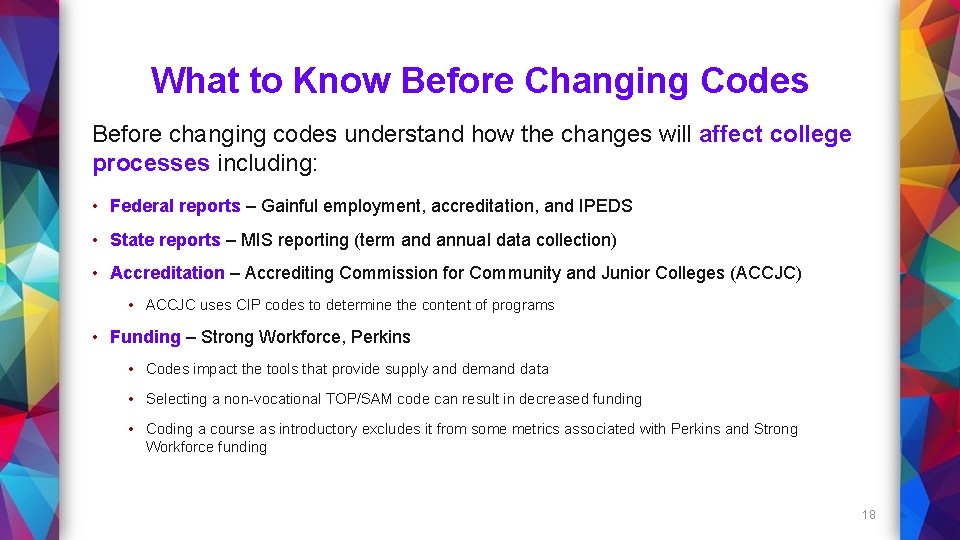 What to Know Before Changing Codes

Before changing codes understand how the changes will affect college processes including:

• Federal reports – Gainful employment, accreditation, and IPEDS

• State reports – MIS reporting (term and annual data collection)

• Accreditation – Accrediting Commission for Community and Junior Colleges (ACCJC)

• ACCJC uses CIP codes to determine the content of programs

• Funding – Strong Workforce, Perkins

• Codes impact the tools that provide supply and demand data

• Selecting a non-vocational TOP/SAM code can result in decreased funding

• Coding a course as introductory excludes it from some metrics associated with Perkins and Strong Workforce funding

18